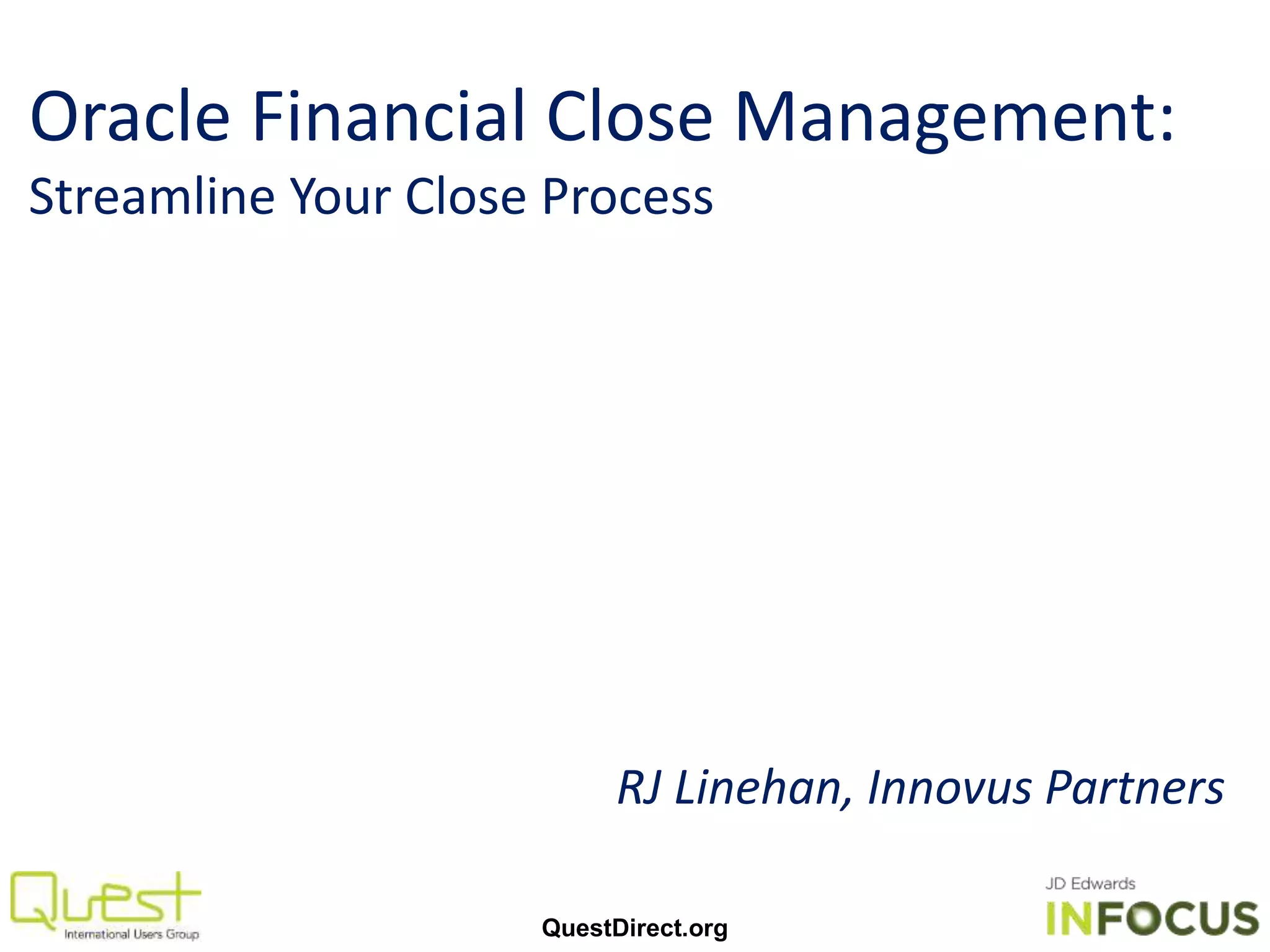 Oracle Financial Close Management:
Streamline Your Close Process

RJ Linehan, Innovus Partners

Quest
International Users Group

QuestDirect.org

JD Edwards
INFOCUS